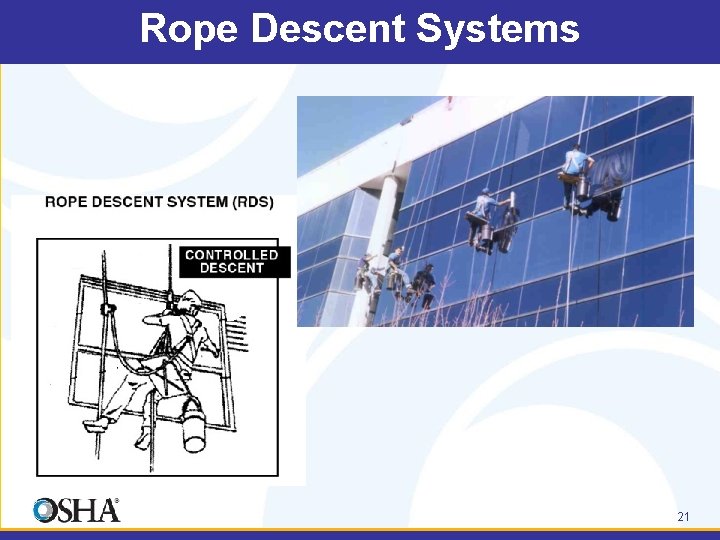 Rope Descent Systems

ROPE DESCENT SYSTEM (RDS)

CONTROLLED DESCENT

OSHA®

21